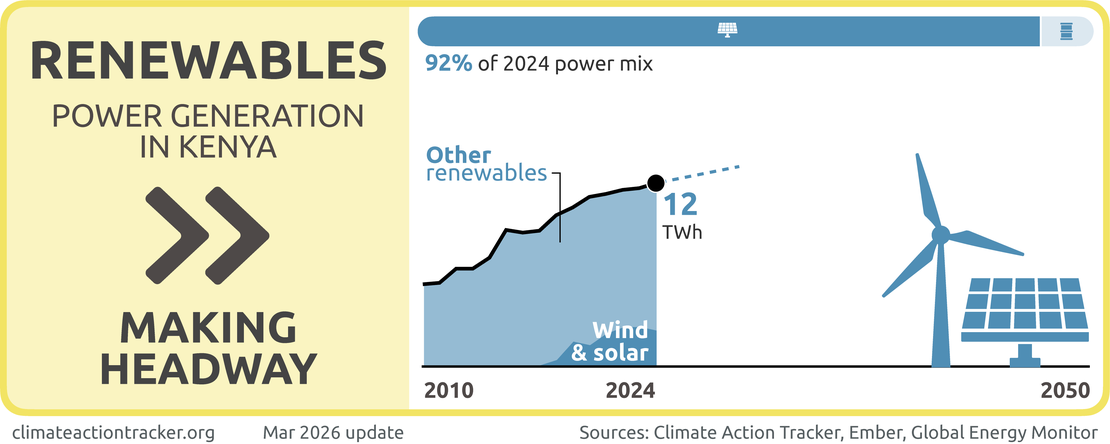 RENEWABLES
POWER GENERATION IN KENYA

MAKING HEADWAY

92% of 2024 power mix

Other renewables

12 TWh

Wind & solar

2010

2024

2050

climateactiontracker.org

Mar 2026 update

Sources: Climate Action Tracker, Ember, Global Energy Monitor